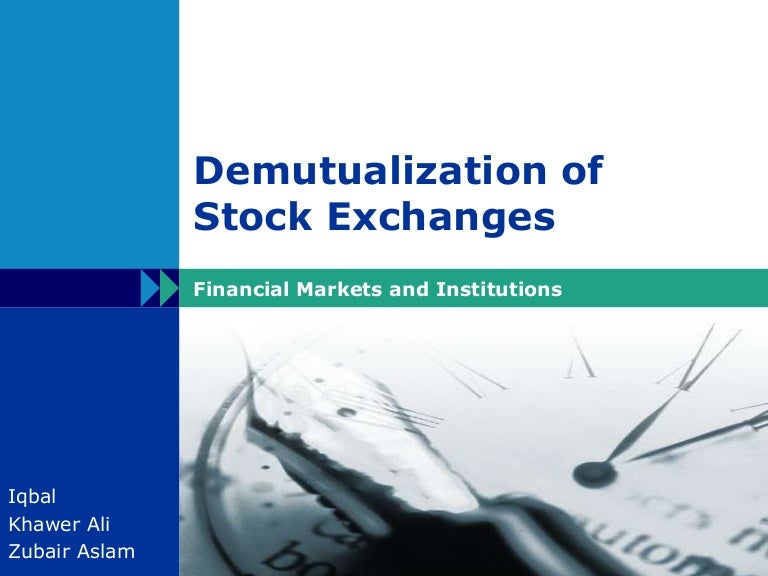 Demutualization of Stock Exchanges

Financial Markets and Institutions

Iqbal
Khawer Ali
Zubair Aslam